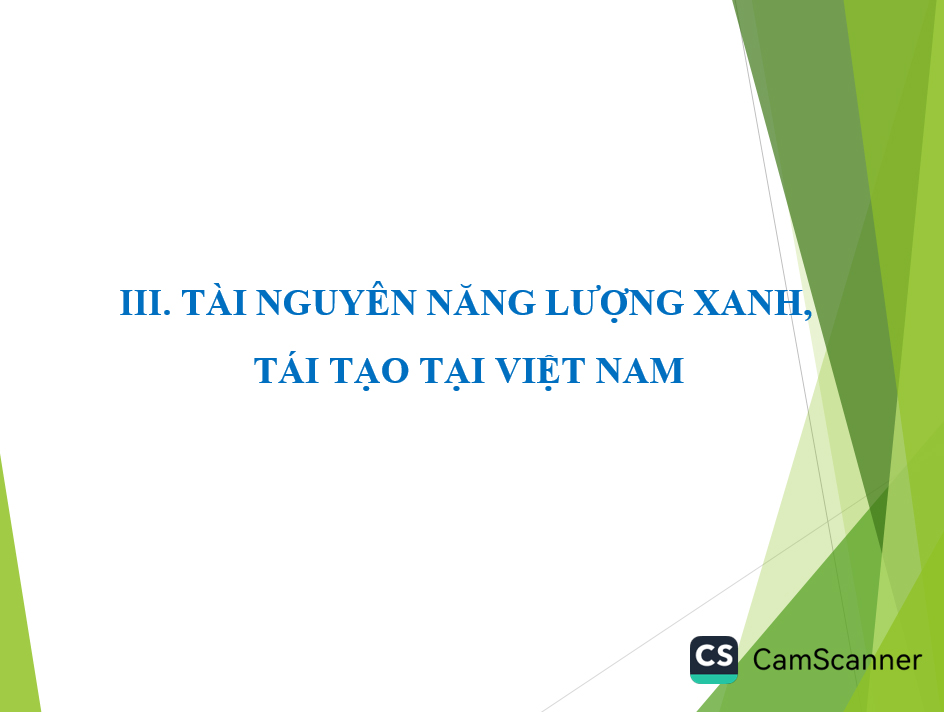 III. TÀI NGUYÊN NĂNG LƯỢNG XANH, TÁI TẠO TẠI VIỆT NAM

CS CamScanner